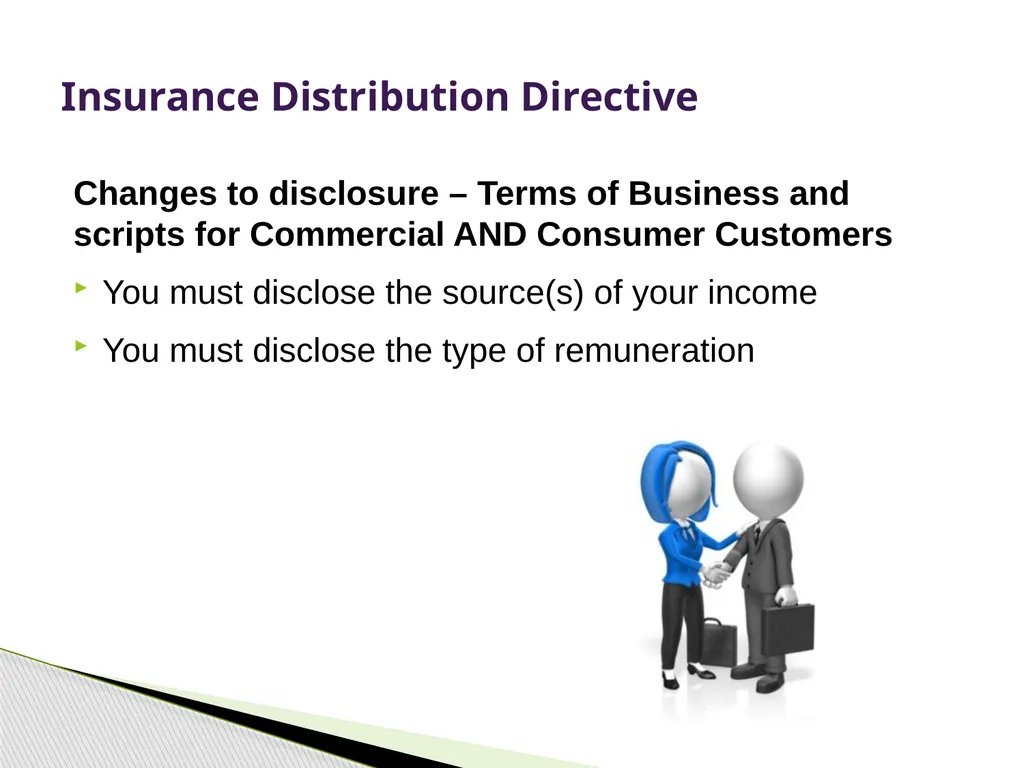 Insurance Distribution Directive

Changes to disclosure – Terms of Business and scripts for Commercial AND Consumer Customers

You must disclose the source(s) of your income

You must disclose the type of remuneration